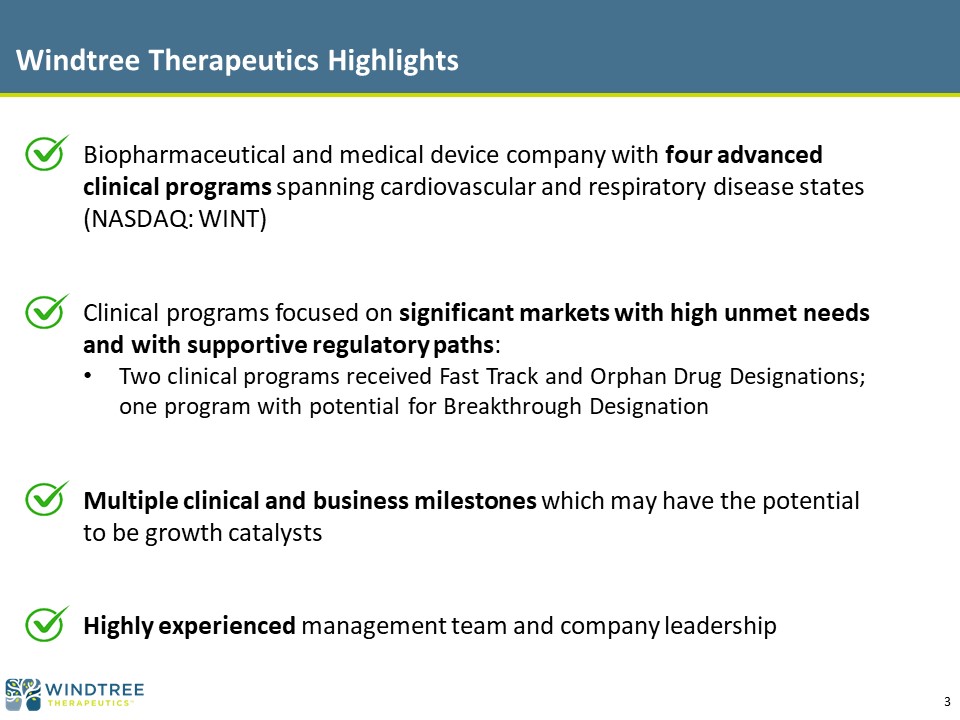 Windtree Therapeutics Highlights

Biopharmaceutical and medical device company with four advanced clinical programs spanning cardiovascular and respiratory disease states (NASDAQ: WINT)

Clinical programs focused on significant markets with high unmet needs and with supportive regulatory paths:
• Two clinical programs received Fast Track and Orphan Drug Designations; one program with potential for Breakthrough Designation

Multiple clinical and business milestones which may have the potential to be growth catalysts

Highly experienced management team and company leadership

WINDTREE THERAPEUTICS

3